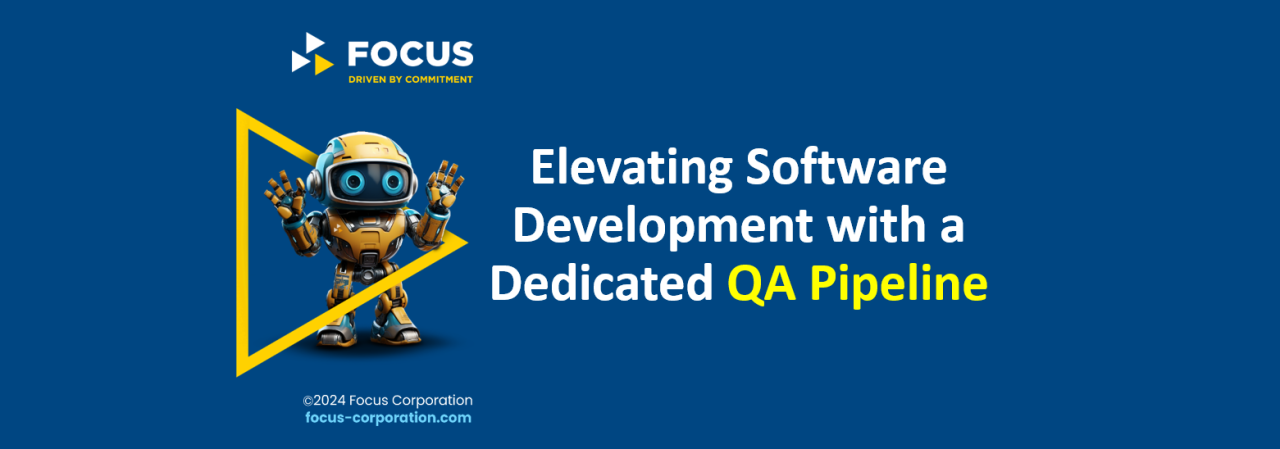 FOCUS
DRIVEN BY COMMITMENT

Elevating Software Development with a Dedicated QA Pipeline

©2024 Focus Corporation
focus-corporation.com